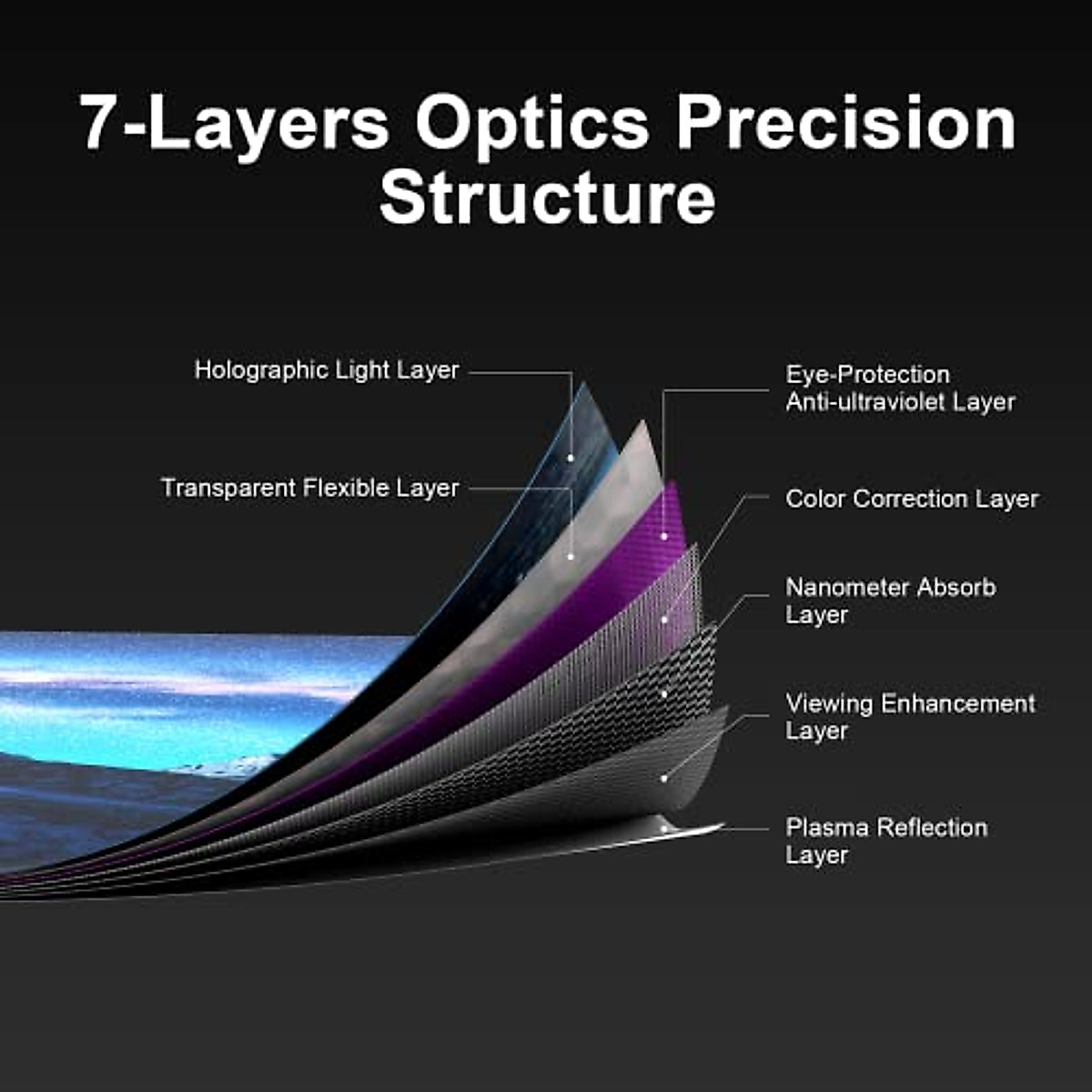 7-Layers Optics Precision Structure

Holographic Light Layer

Transparent Flexible Layer

Eye-Protection Anti-ultraviolet Layer

Color Correction Layer

Nanometer Absorb Layer

Viewing Enhancement Layer

Plasma Reflection Layer